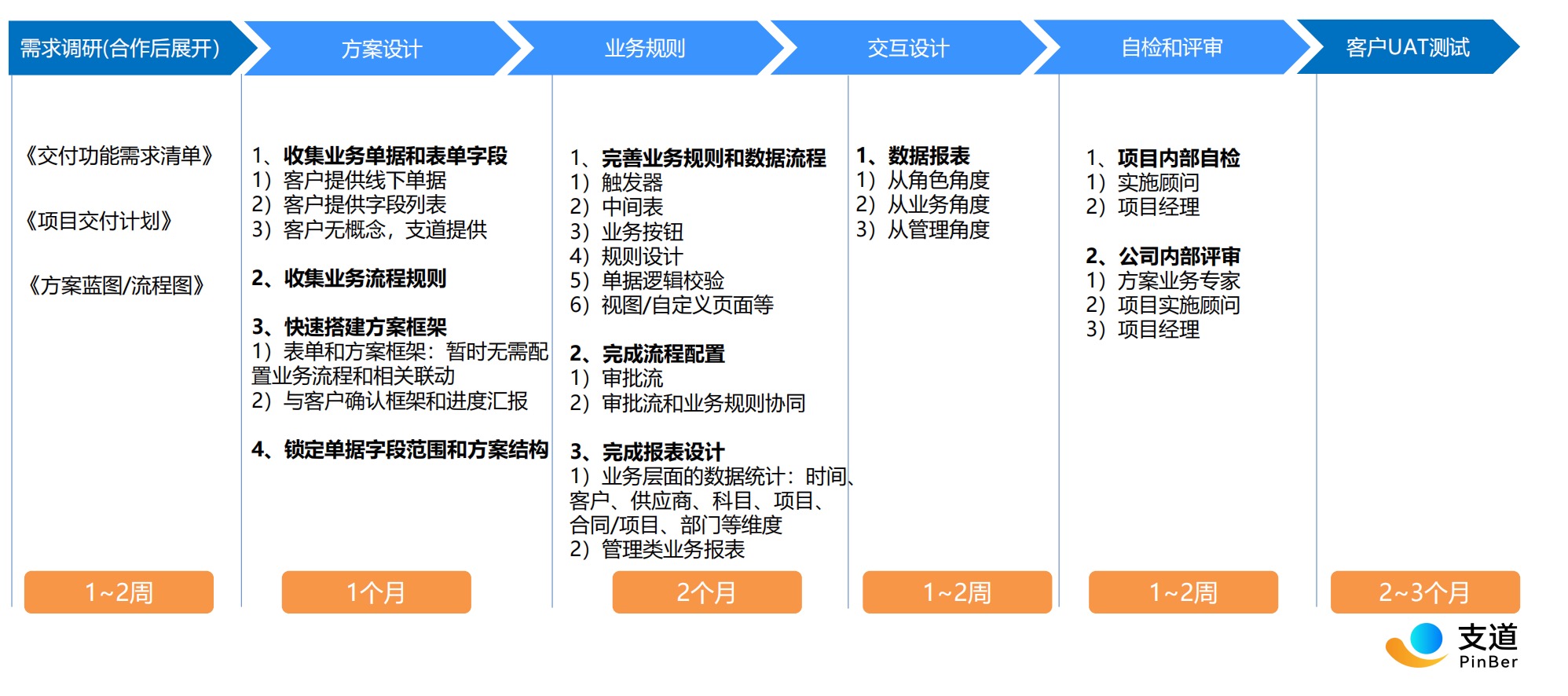 需求调研(合作后展开)

《交付功能需求清单》

《项目交付计划》

《方案蓝图/流程图》

1~2周

方案设计

1、收集业务单据和表单字段
1）客户提供线下单据
2）客户提供字段列表
3）客户无概念，支道提供

2、收集业务流程规则

3、快速搭建方案框架
1）表单和方案框架：暂时无需配置业务流程和相关联动
2）与客户确认框架和进度汇报

4、锁定单据字段范围和方案结构

1个月

业务规则

1、完善业务规则和数据流程
1）触发器
2）中间表
3）业务按钮
4）规则设计
5）单据逻辑校验
6）视图/自定义页面等

2、完成流程配置
1）审批流
2）审批流和业务规则协同

3、完成报表设计
1）业务层面的数据统计：时间、客户、供应商、科目、项目、合同/项目、部门等维度
2）管理类业务报表

2个月

交互设计

1、数据报表
1）从角色角度
2）从业务角度
3）从管理角度

1~2周

自检和评审

1、项目内部自检
1）实施顾问
2）项目经理

2、公司内部评审
1）方案业务专家
2）项目实施顾问
3）项目经理

1~2周

客户UAT测试

2~3个月

支道
PinBer